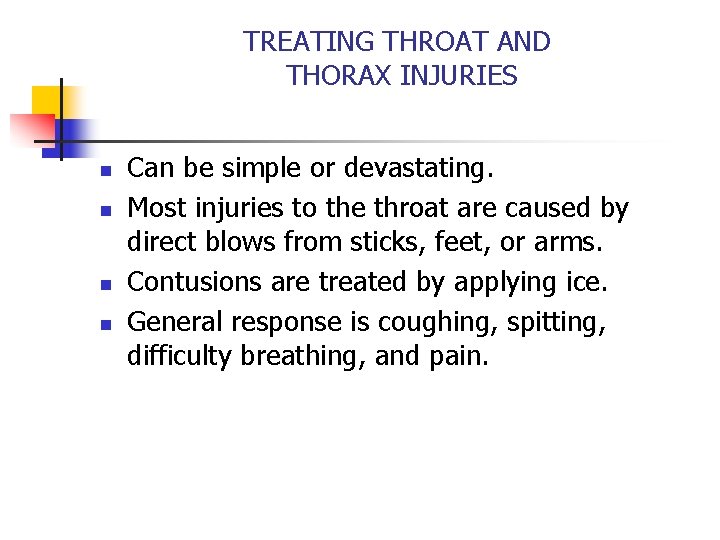 TREATING THROAT AND THORAX INJURIES

- Can be simple or devastating.
- Most injuries to the throat are caused by direct blows from sticks, feet, or arms.
- Contusions are treated by applying ice.
- General response is coughing, spitting, difficulty breathing, and pain.